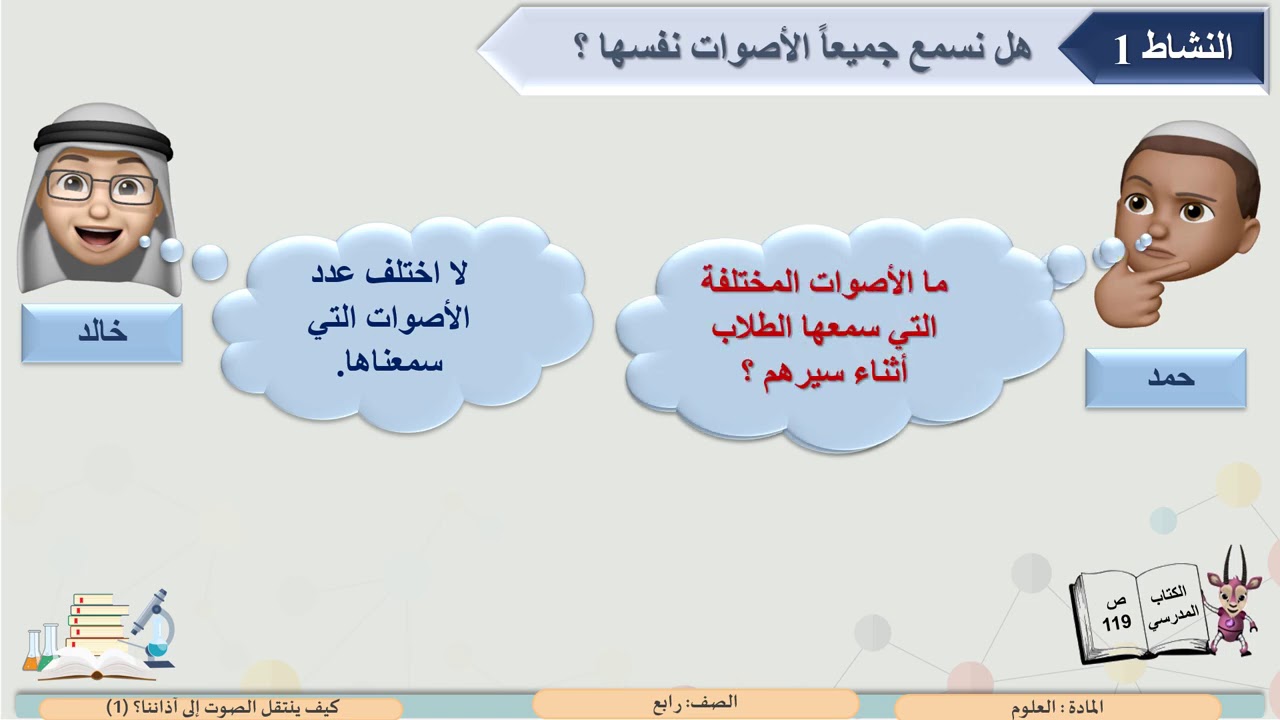 النشاط 1

هل نسمع جميعاً الأصوات نفسها ؟

ما الأصوات المختلفة التي سمعها الطلاب أثناء سيرهم ؟

حمد

لا اختلف عدد الأصوات التي سمعناها.

خالد

الكتاب المدرسي

ص 119

المادة : العلوم

الصف: رابع

كيف ينتقل الصوت إلى آذاننا؟ (1)